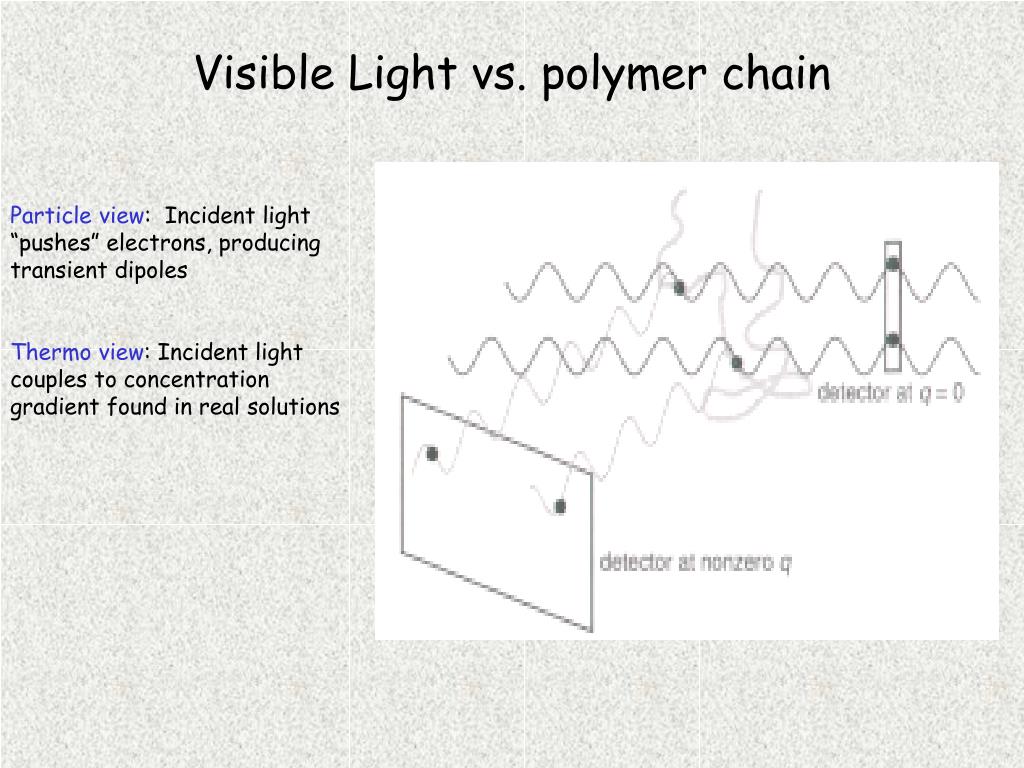 Visible Light vs. polymer chain

Particle view: Incident light “pushes” electrons, producing transient dipoles

Thermo view: Incident light couples to concentration gradient found in real solutions

detector at $q = 0$

detector at nonzero $q$